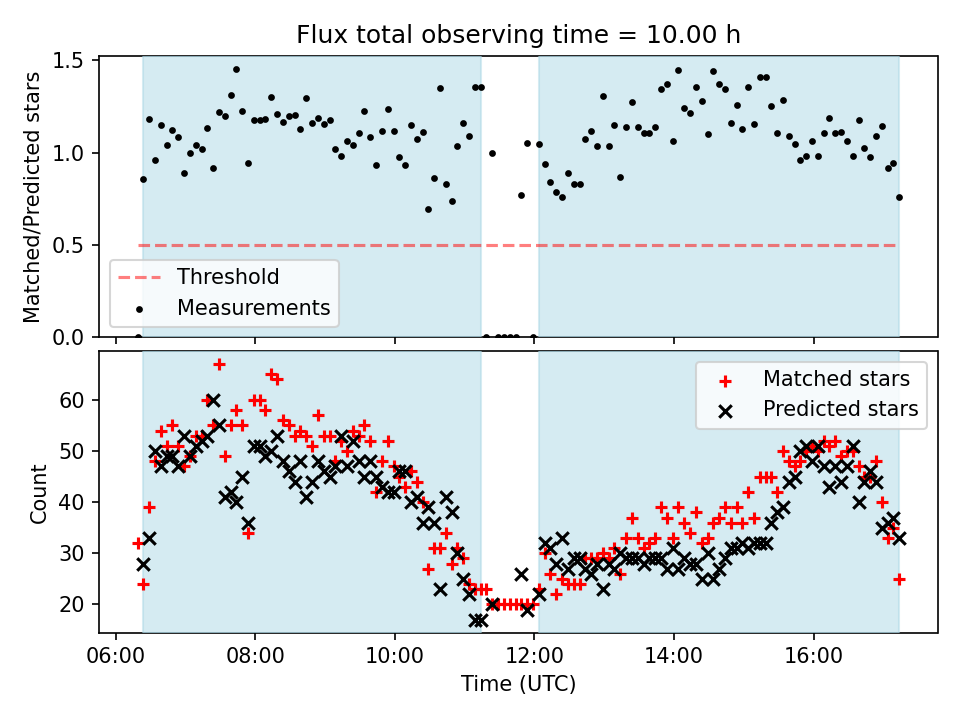 Flux total observing time = 10.00 h

Matched/Predicted stars

1.5
1.0
0.5
0.0

Threshold
Measurements

Count

60
50
40
30
20

Matched stars
Predicted stars

06:00
08:00
10:00
12:00
14:00
16:00

Time (UTC)